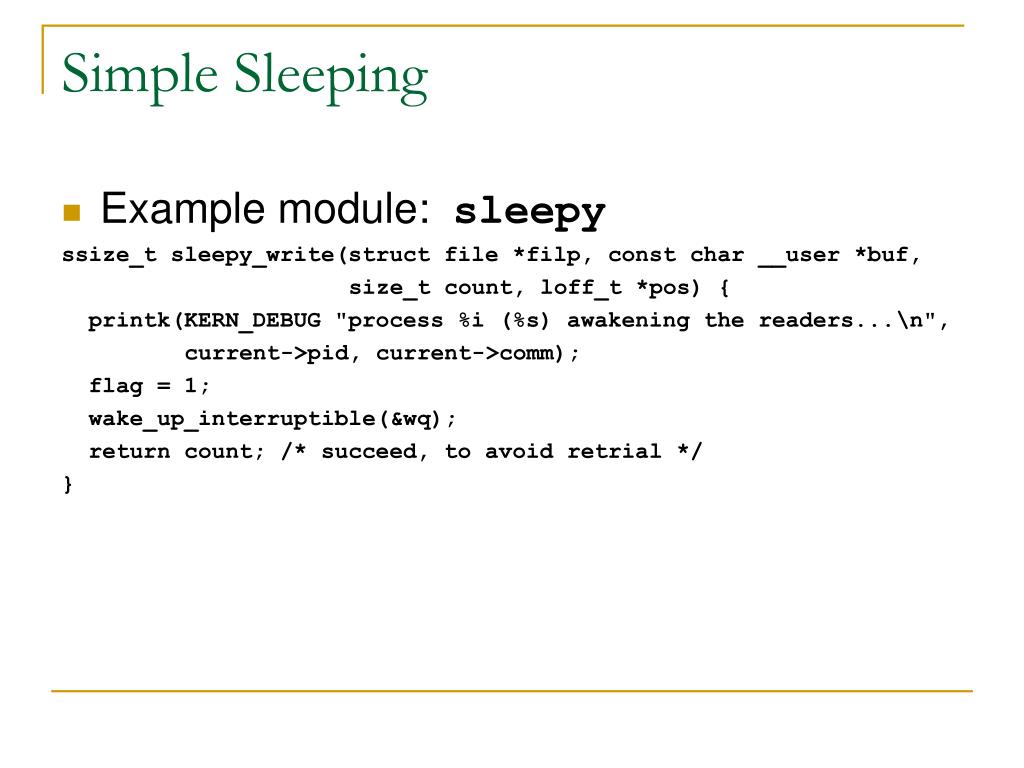 Simple Sleeping

Example module: sleepy

ssize_t sleepy_write(struct file *filp, const char __user *buf,
                     size_t count, loff_t *pos) {
  printk(KERN_DEBUG "process %i (%s) awakening the readers...\n",
         current->pid, current->comm);
  flag = 1;
  wake_up_interruptible(&wq);
  return count; /* succeed, to avoid retrial */
}